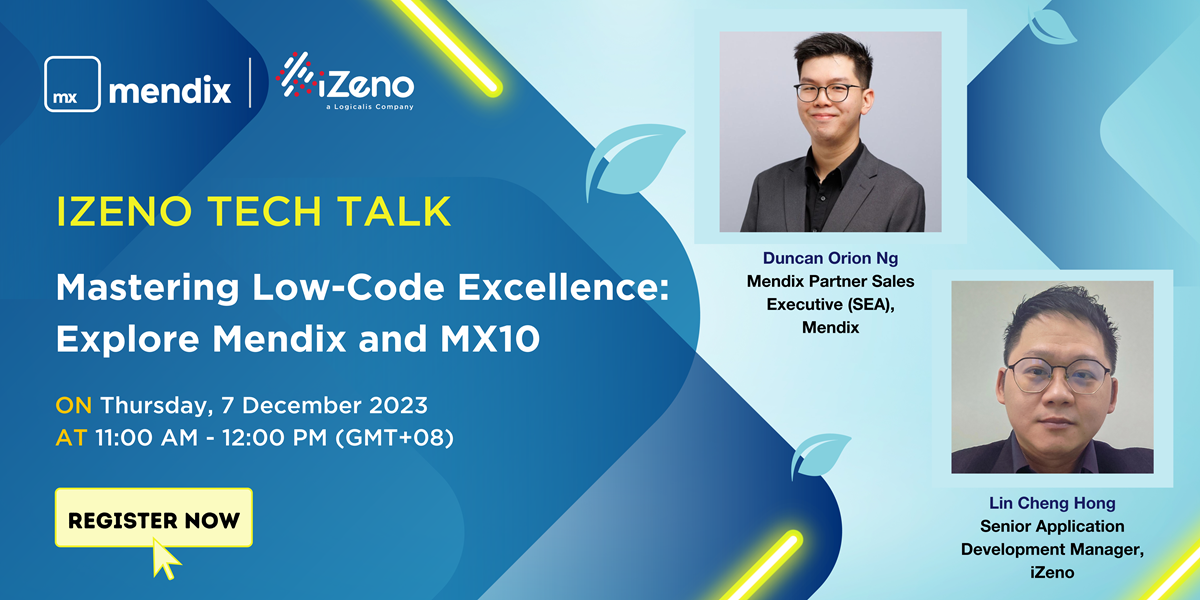 mx mendix

iZeno
a Logicalis Company

IZENO TECH TALK

Mastering Low-Code Excellence: Explore Mendix and MX10

ON Thursday, 7 December 2023
AT 11:00 AM - 12:00 PM (GMT+08)

REGISTER NOW

Duncan Orion Ng
Mendix Partner Sales Executive (SEA), Mendix

Lin Cheng Hong
Senior Application Development Manager, iZeno